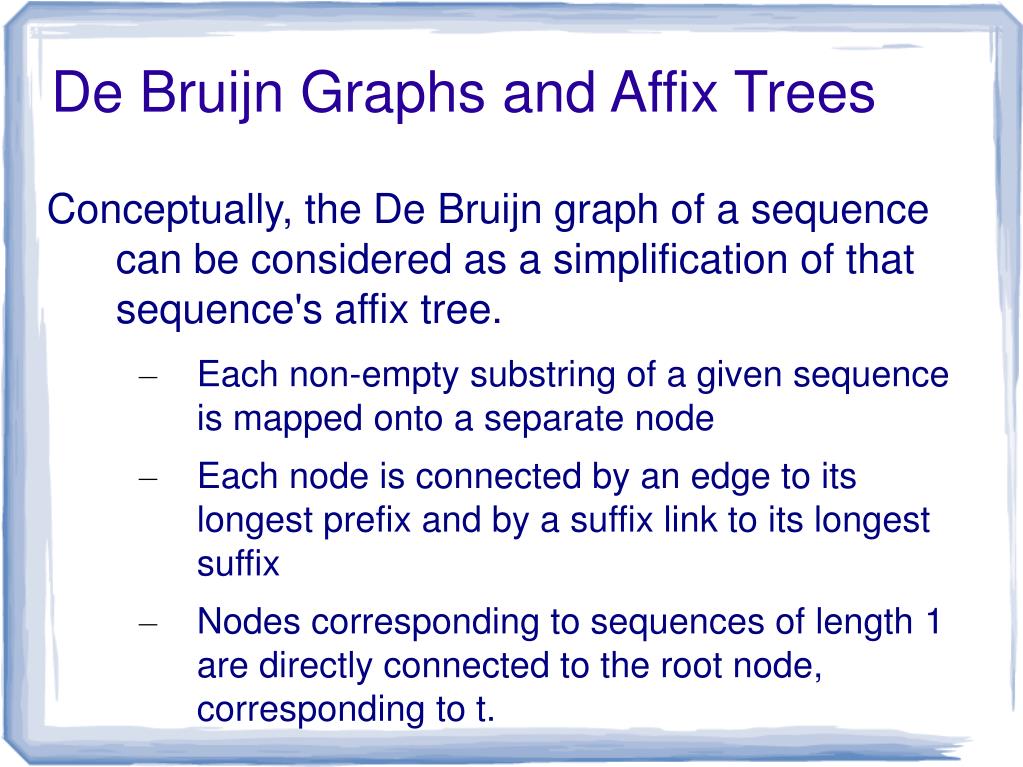 De Bruijn Graphs and Affix Trees

Conceptually, the De Bruijn graph of a sequence can be considered as a simplification of that sequence's affix tree.

– Each non-empty substring of a given sequence is mapped onto a separate node

– Each node is connected by an edge to its longest prefix and by a suffix link to its longest suffix

– Nodes corresponding to sequences of length 1 are directly connected to the root node, corresponding to t.